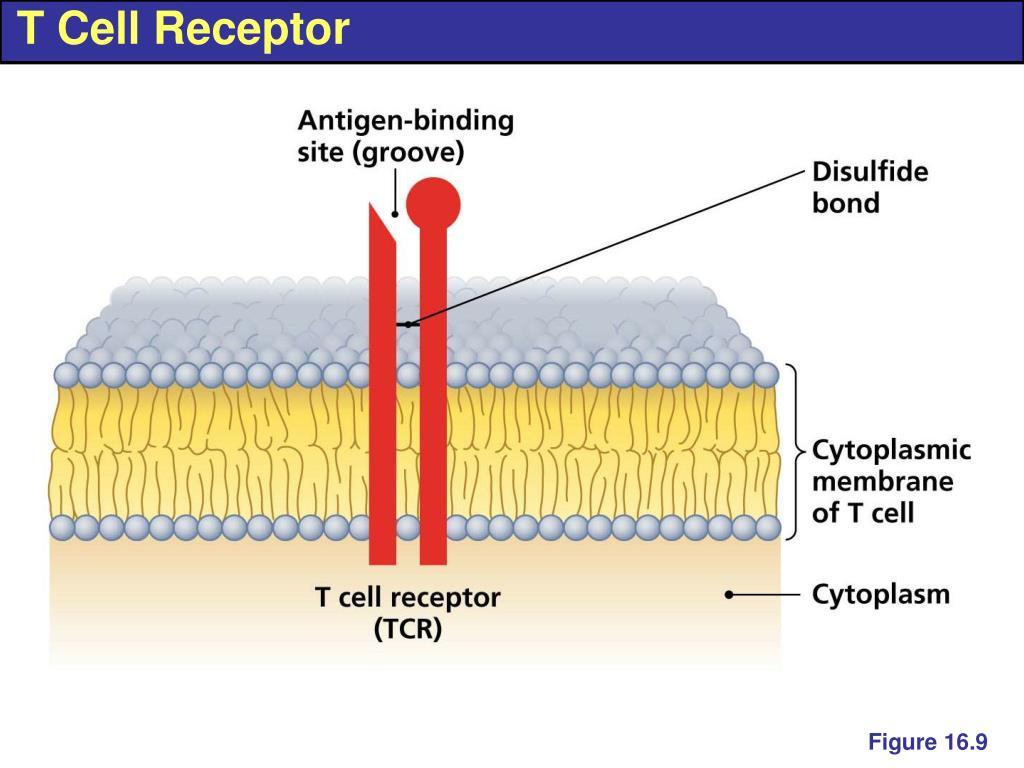 T Cell Receptor

Antigen-binding site (groove)

Disulfide bond

Cytoplasmic membrane of T cell

T cell receptor (TCR)

Cytoplasm

Figure 16.9